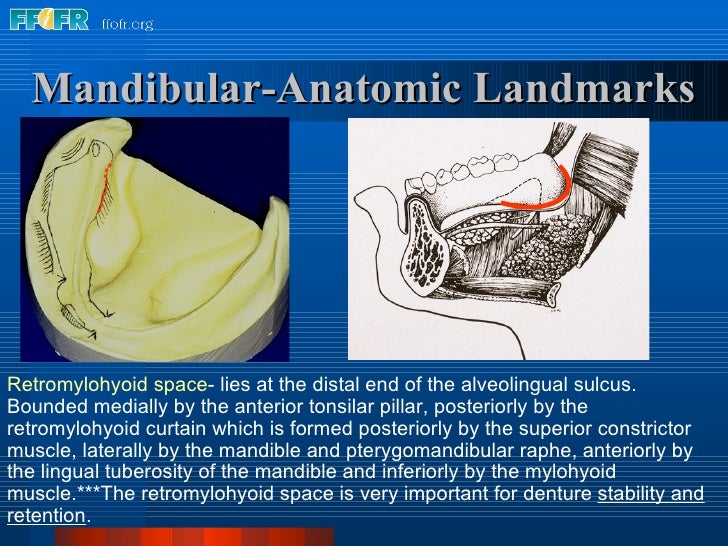 FFOFR ffofr.org

Mandibular-Anatomic Landmarks

Retromylohyoid space- lies at the distal end of the alveolingual sulcus. Bounded medially by the anterior tonsilar pillar, posteriorly by the retromylohyoid curtain which is formed posteriorly by the superior constrictor muscle, laterally by the mandible and pterygomandibular raphe, anteriorly by the lingual tuberosity of the mandible and inferiorly by the mylohyoid muscle.***The retromylohyoid space is very important for denture stability and retention.